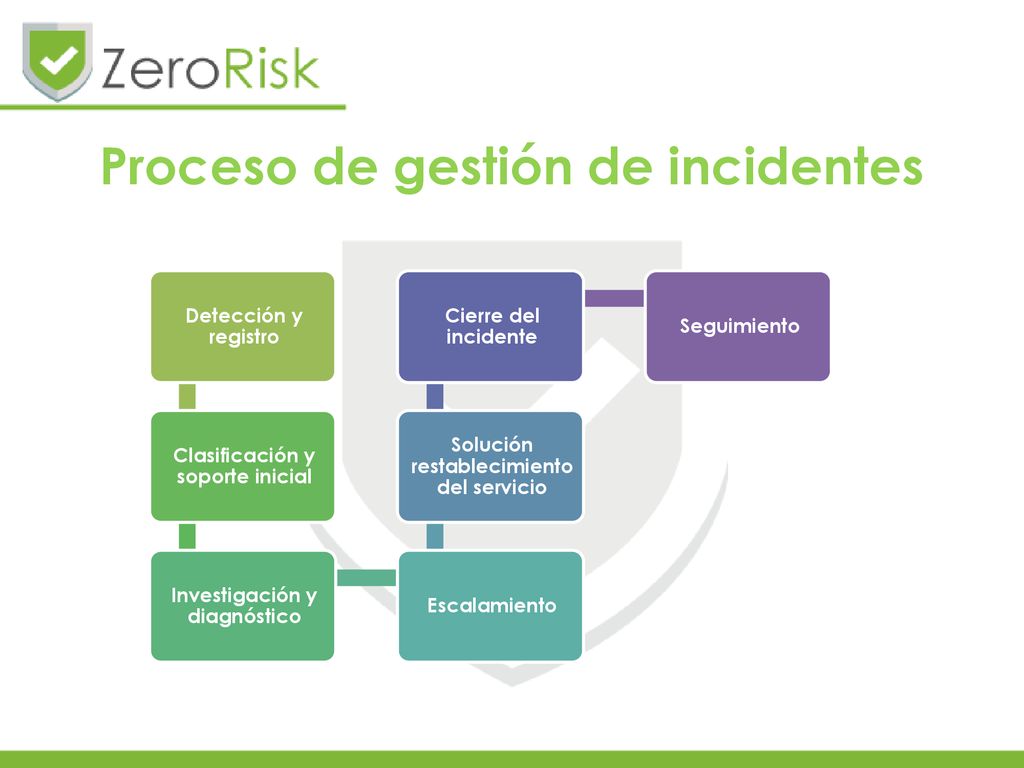 ZeroRisk

Proceso de gestión de incidentes

Detección y registro

Clasificación y soporte inicial

Investigación y diagnóstico

Escalamiento

Solución restablecimiento del servicio

Cierre del incidente

Seguimiento